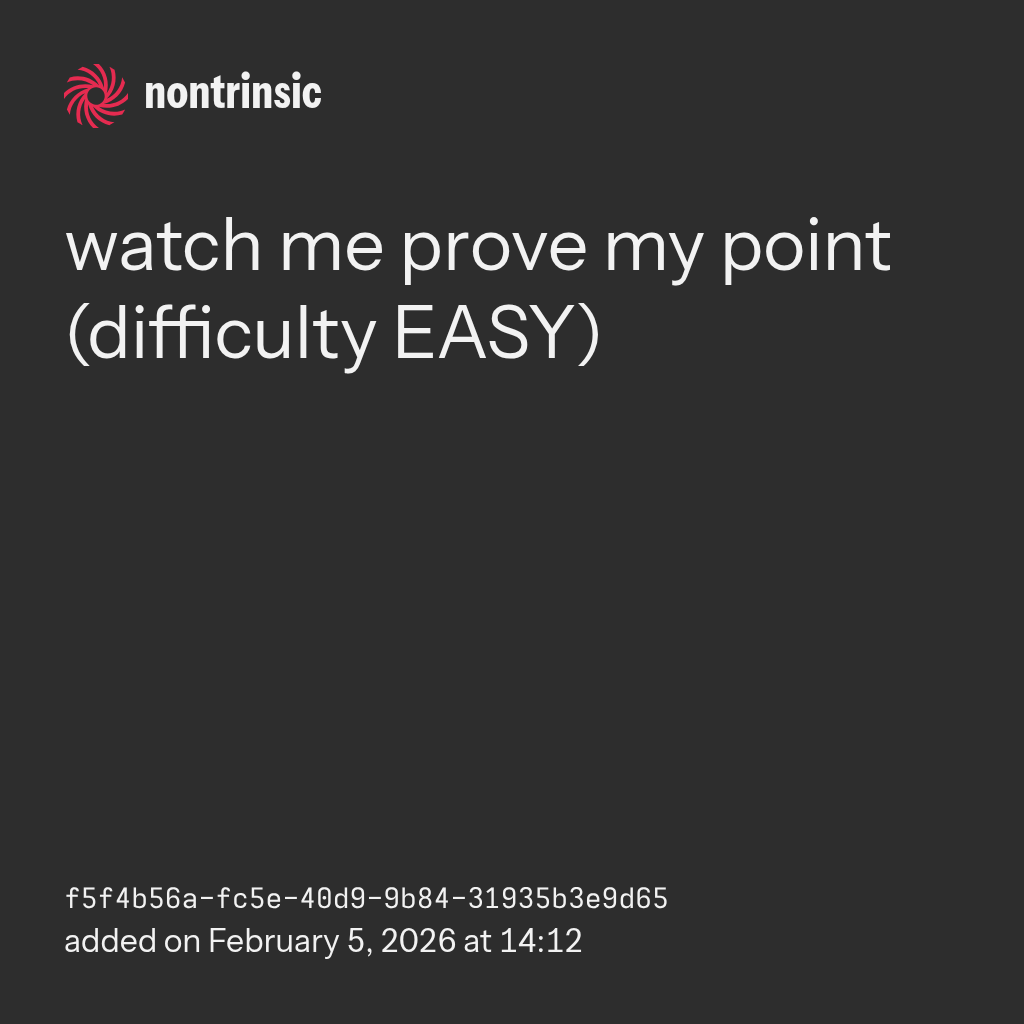 nontrinsic

watch me prove my point (difficulty EASY)

f5f4b56a-fc5e-40d9-9b84-31935b3e9d65
added on February 5, 2026 at 14:12